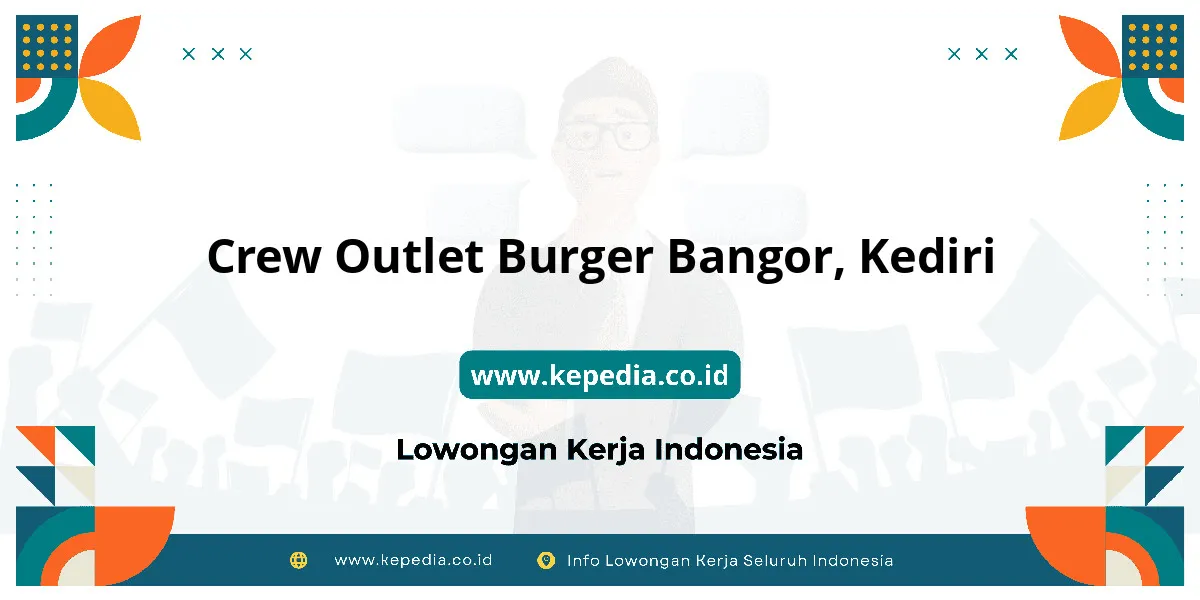 Crew Outlet Burger Bangor, Kediri

www.kepedia.co.id

Lowongan Kerja Indonesia

www.kepedia.co.id Info Lowongan Kerja Seluruh Indonesia